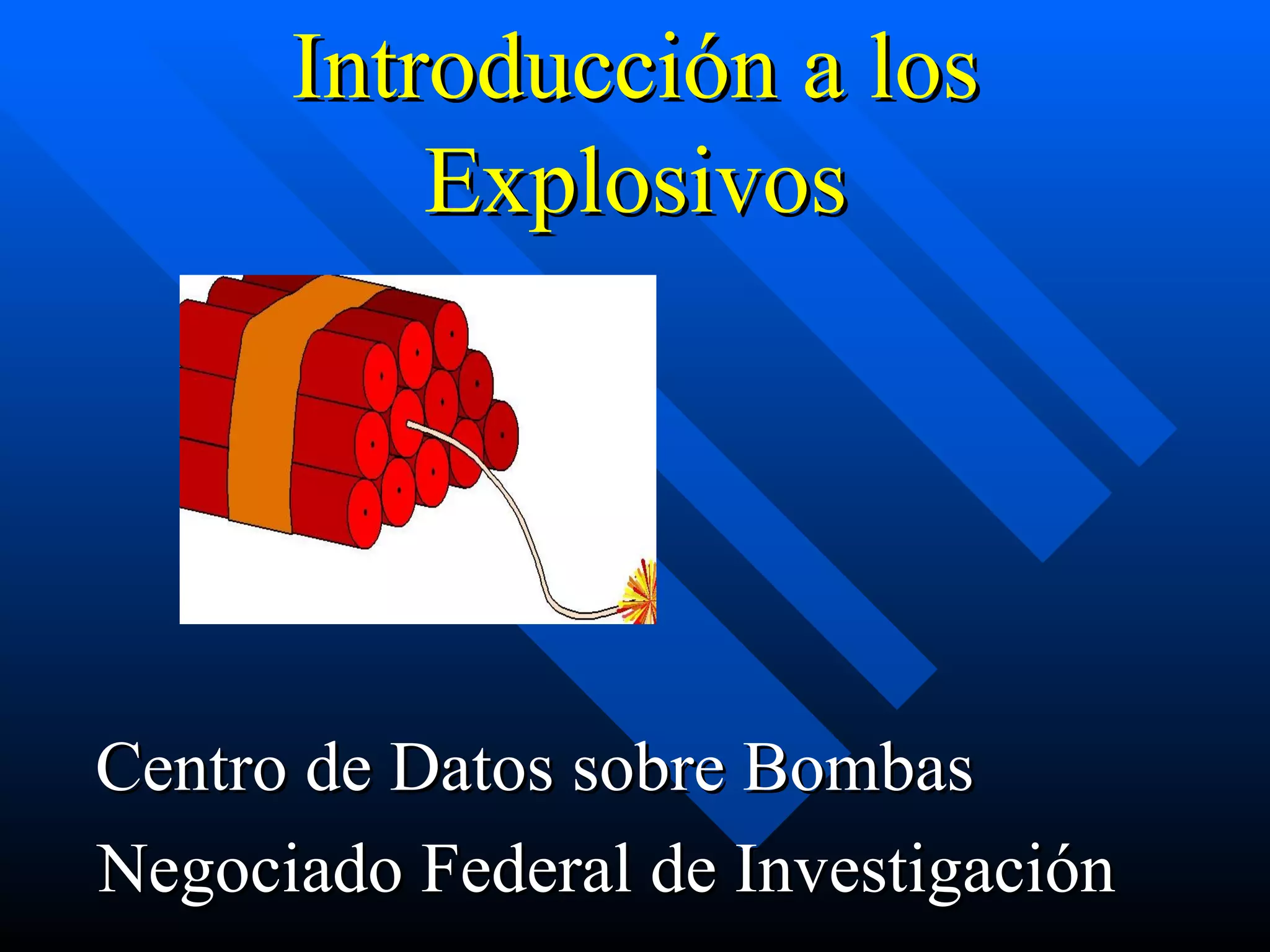 Introducción a los Explosivos

Centro de Datos sobre Bombas

Negociado Federal de Investigación